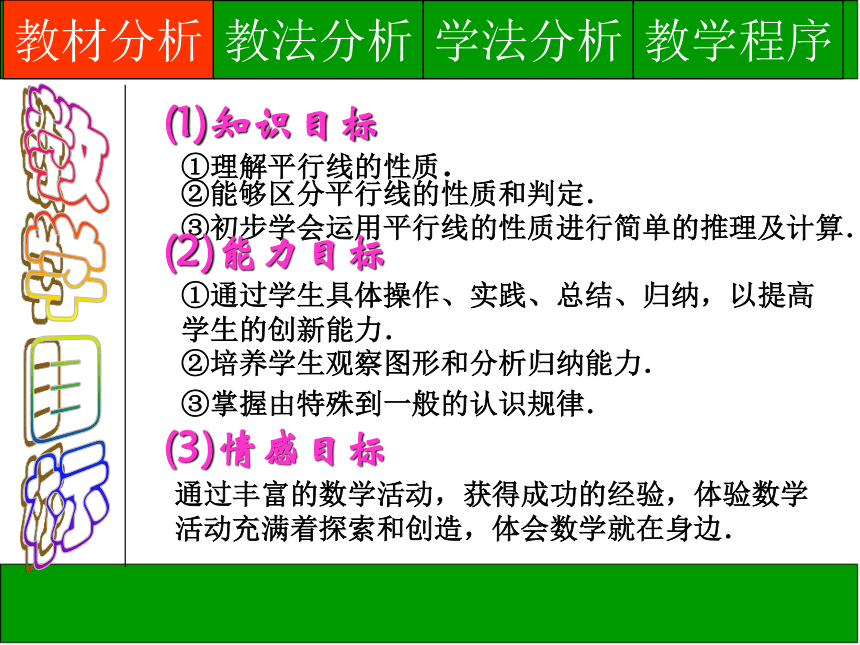 教材分析 教法分析 学法分析 教学程序

教学目标

(1)知识目标

①理解平行线的性质.
②能够区分平行线的性质和判定.
③初步学会运用平行线的性质进行简单的推理及计算.

(2)能力目标

①通过学生具体操作、实践、总结、归纳，以提高学生的创新能力.
②培养学生观察图形和分析归纳能力.
③掌握由特殊到一般的认识规律.

(3)情感目标

通过丰富的数学活动，获得成功的经验，体验数学活动充满着探索和创造，体会数学就在身边.